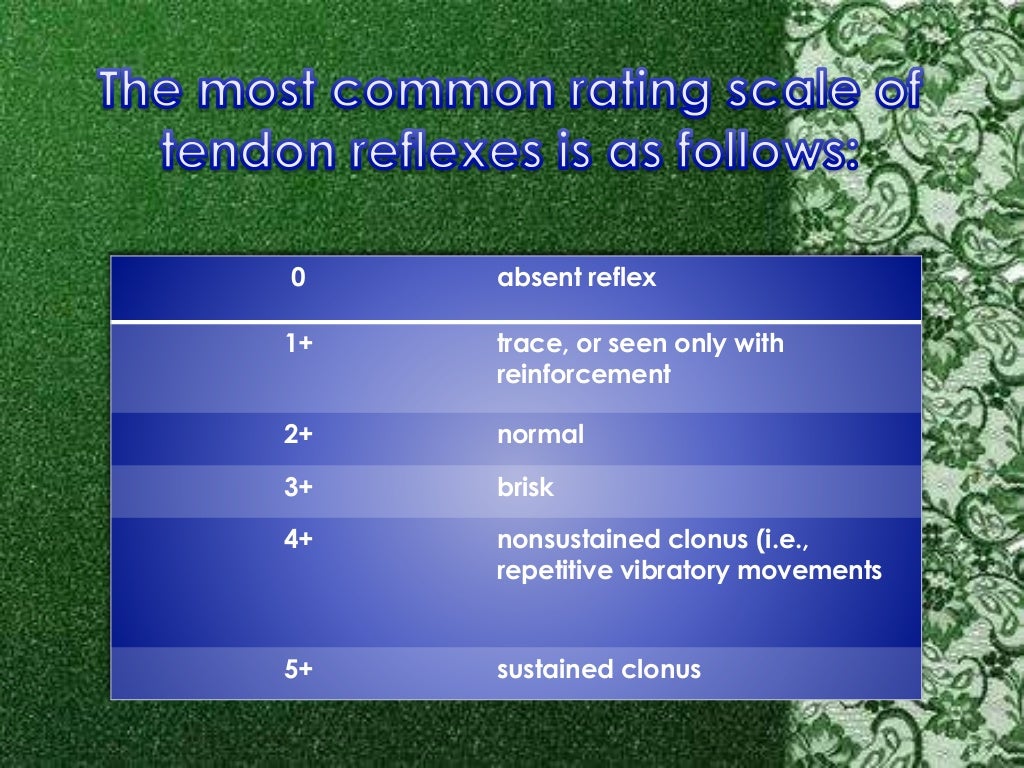 The most common rating scale of tendon reflexes is as follows:

| 0 | absent reflex |
|---|---|
| 1+ | trace, or seen only with reinforcement |
| 2+ | normal |
| 3+ | brisk |
| 4+ | nonsustained clonus (i.e., repetitive vibratory movements |
| 5+ | sustained clonus |